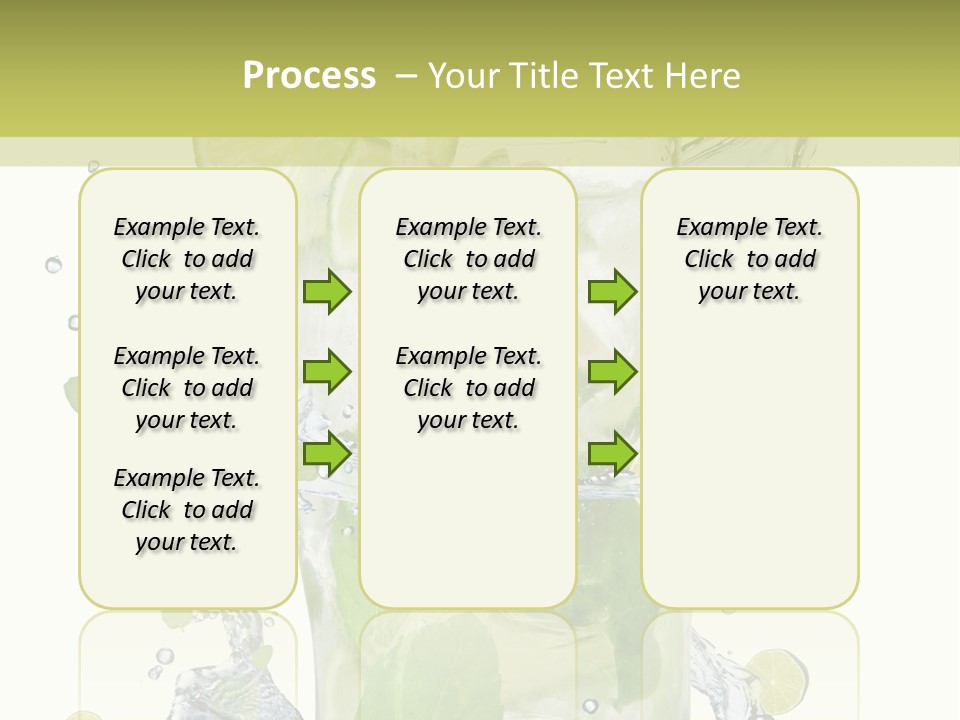 Process – Your Title Text Here

Example Text. Click to add your text.

Example Text. Click to add your text.

Example Text. Click to add your text.

Example Text. Click to add your text.

Example Text. Click to add your text.

Example Text. Click to add your text.